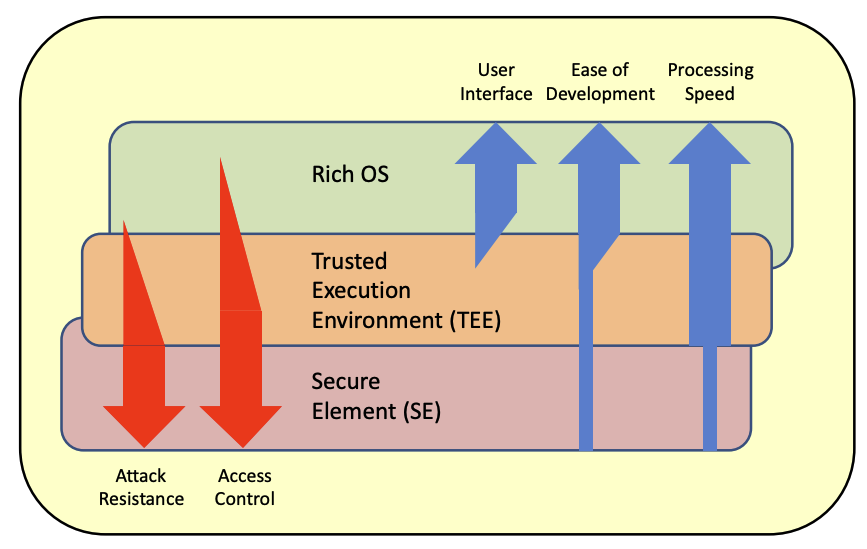 User Interface

Ease of Development

Processing Speed

Rich OS

Trusted Execution Environment (TEE)

Secure Element (SE)

Attack Resistance

Access Control